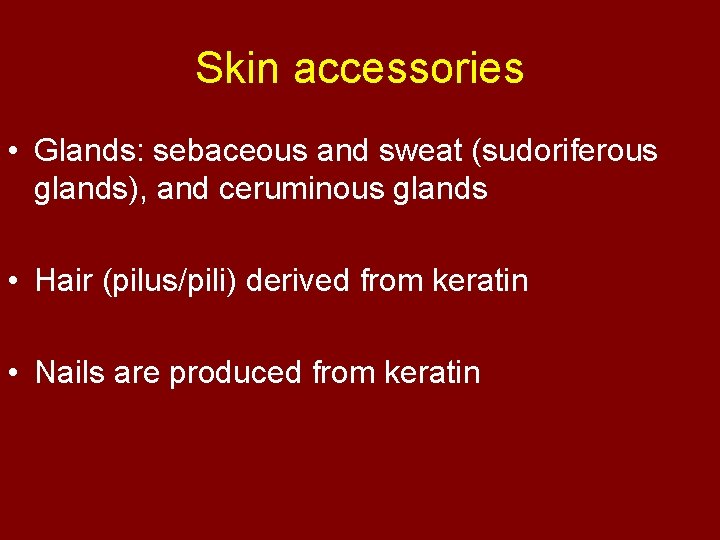 Skin accessories

• Glands: sebaceous and sweat (sudoriferous glands), and ceruminous glands

• Hair (pilus/pili) derived from keratin

• Nails are produced from keratin